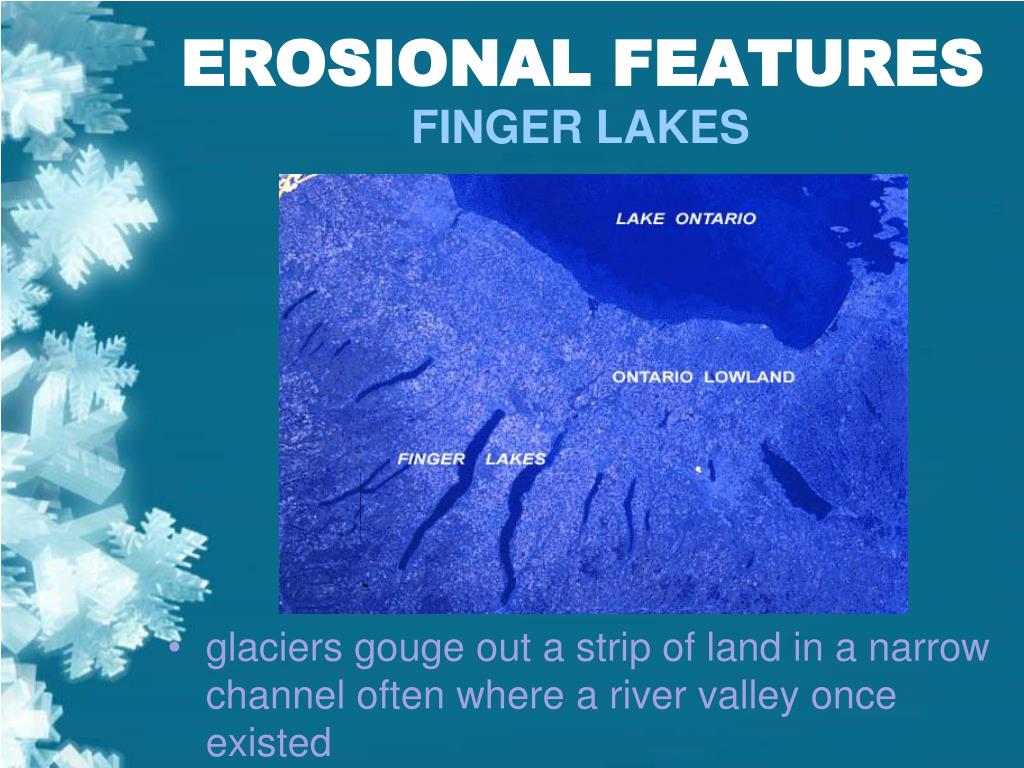 EROSIONAL FEATURES
FINGER LAKES

LAKE ONTARIO

ONTARIO LOWLAND

FINGER LAKES

• glaciers gouge out a strip of land in a narrow channel often where a river valley once existed